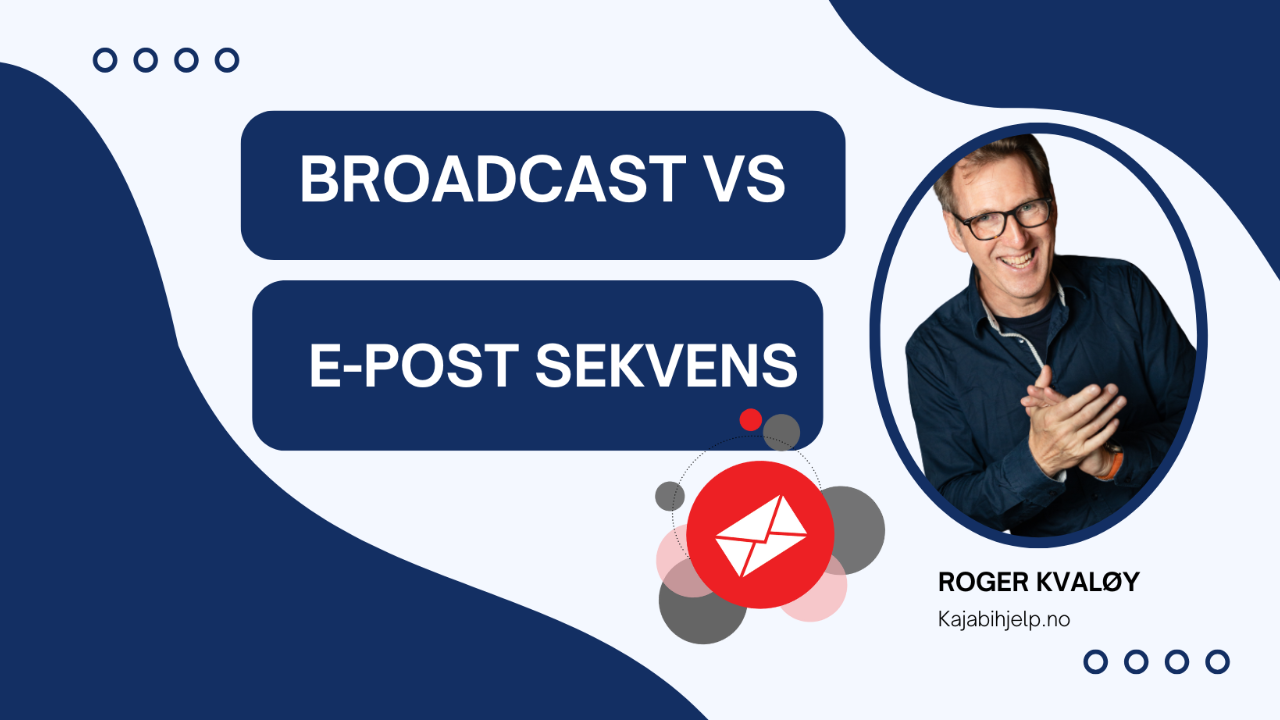 BROADCAST VS

E-POST SEKVENS

ROGER KVALØY

Kajabihjelp.no